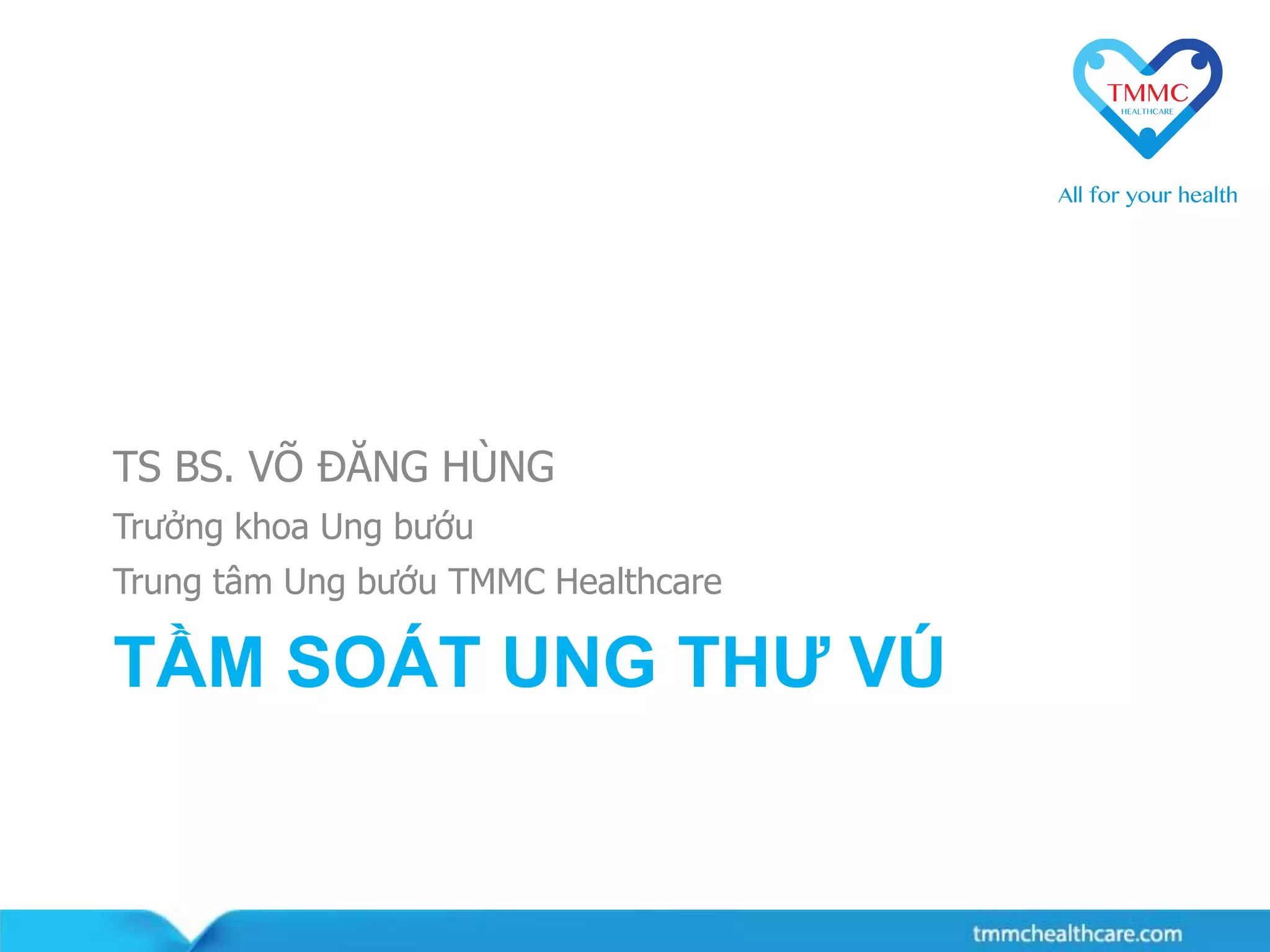 TMMC
HEALTHCARE

All for your health

TS BS. VÕ ĐĂNG HÙNG

Trưởng khoa Ung bướu

Trung tâm Ung bướu TMMC Healthcare

TẦM SOÁT UNG THƯ VÚ

tmmchealthcare.com